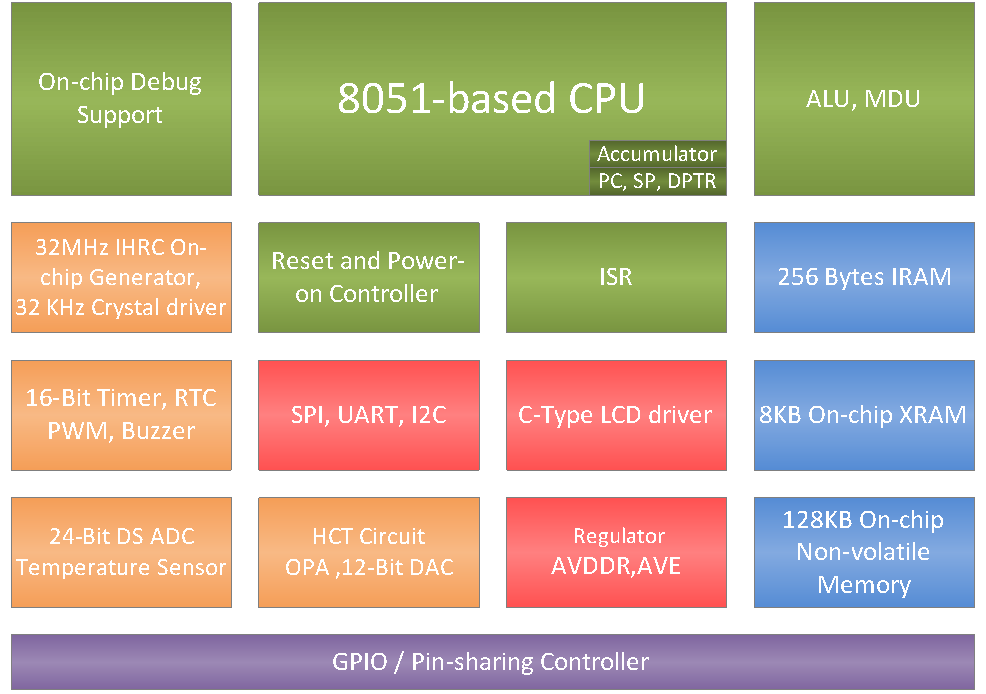 On-chip Debug Support

8051-based CPU

Accumulator

PC, SP, DPTR

ALU, MDU

32MHz IHRC On-chip Generator, 32 KHz Crystal driver

Reset and Power-on Controller

ISR

256 Bytes IRAM

16-Bit Timer, RTC PWM, Buzzer

SPI, UART, I2C

C-Type LCD driver

8KB On-chip XRAM

24-Bit DS ADC Temperature Sensor

HCT Circuit OPA ,12-Bit DAC

Regulator AVDDR,AVE

128KB On-chip Non-volatile Memory

GPIO / Pin-sharing Controller